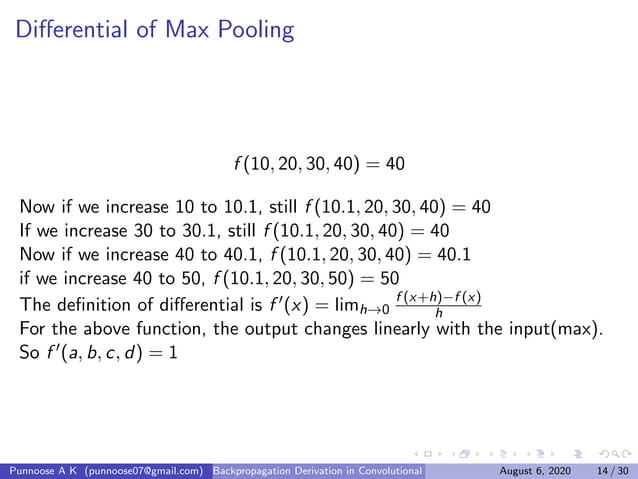 Differential of Max Pooling

$f(10, 20, 30, 40) = 40$

Now if we increase 10 to 10.1, still $f(10.1, 20, 30, 40) = 40$
If we increase 30 to 30.1, still $f(10.1, 20, 30, 40) = 40$
Now if we increase 40 to 40.1, $f(10.1, 20, 30, 40) = 40.1$
if we increase 40 to 50, $f(10.1, 20, 30, 50) = 50$
The definition of differential is $f'(x) = \lim_{h \to 0} \frac{f(x+h)-f(x)}{h}$
For the above function, the output changes linearly with the input(max).
So $f'(a, b, c, d) = 1$

Punnoose A K (punnoose07@gmail.com) Backpropagation Derivation in Convolutional August 6, 2020 14 / 30